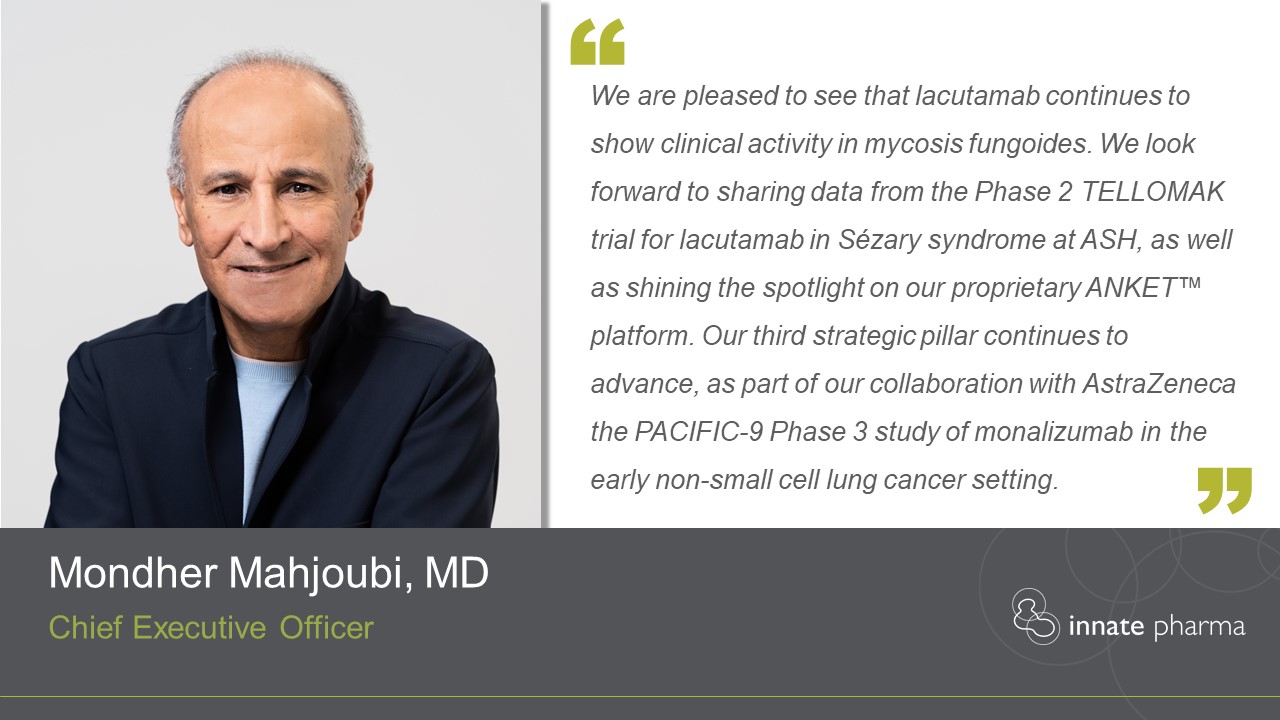 “

We are pleased to see that lacutamab continues to show clinical activity in mycosis fungoides. We look forward to sharing data from the Phase 2 TELLOMAK trial for lacutamab in Sézary syndrome at ASH, as well as shining the spotlight on our proprietary ANKET™ platform. Our third strategic pillar continues to advance, as part of our collaboration with AstraZeneca the PACIFIC-9 Phase 3 study of monalizumab in the early non-small cell lung cancer setting.

”

Mondher Mahjoubi, MD

Chief Executive Officer

innate pharma